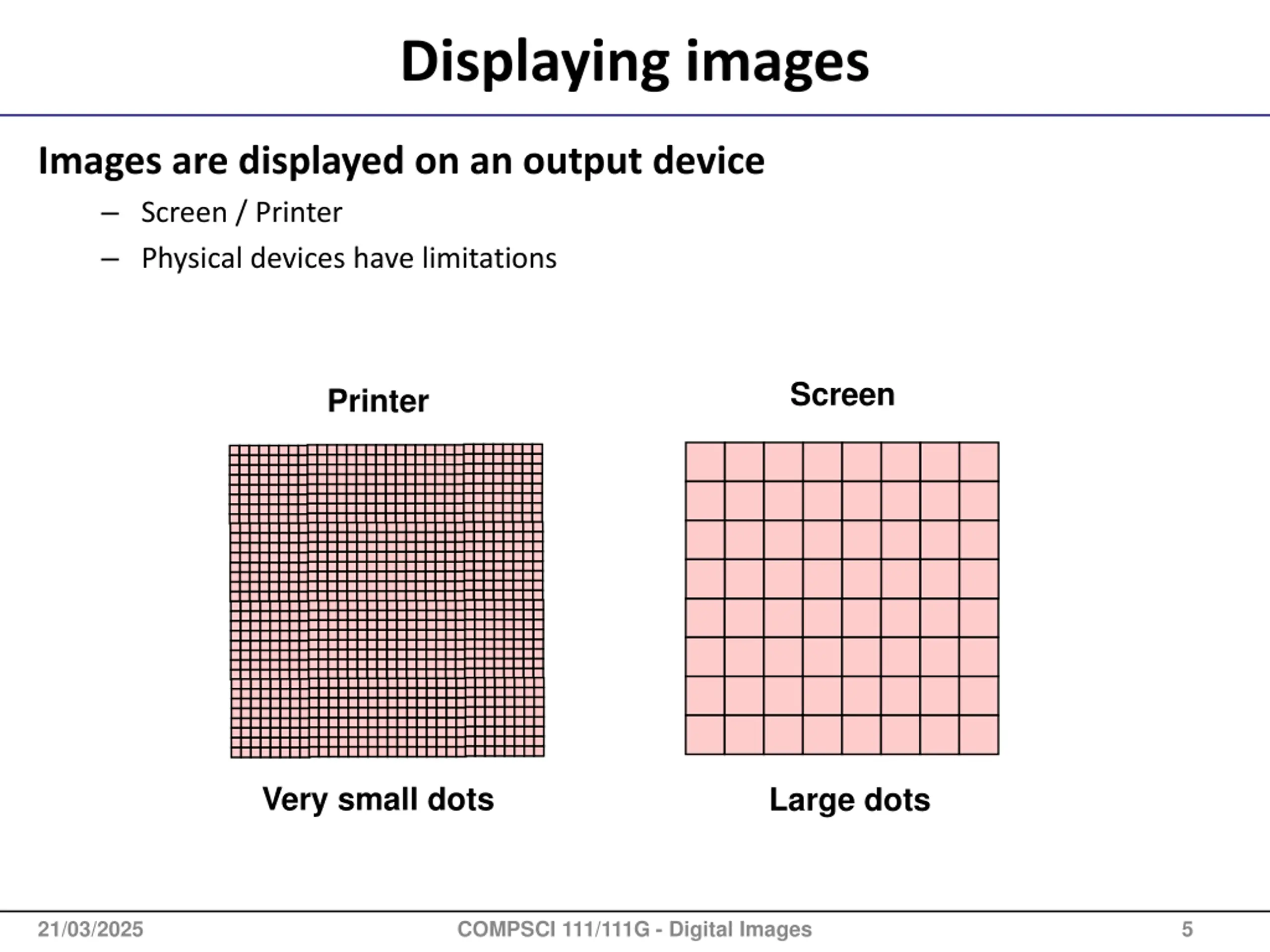 Displaying images

Images are displayed on an output device

– Screen / Printer
– Physical devices have limitations

Printer

Very small dots

Screen

Large dots

21/03/2025 COMPSCI 111/111G - Digital Images 5